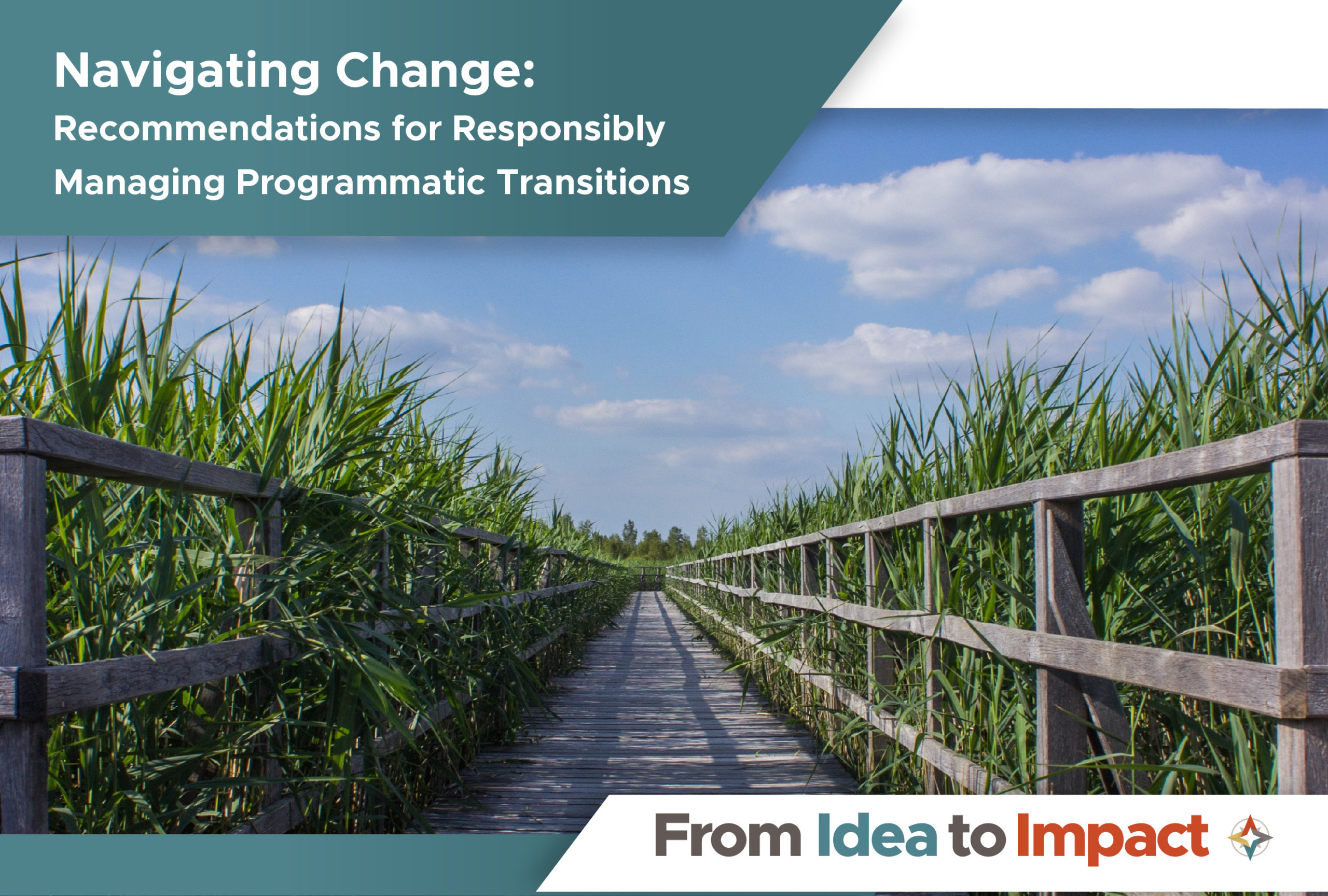 Navigating Change:
Recommendations for Responsibly Managing Programmatic Transitions

From Idea to Impact